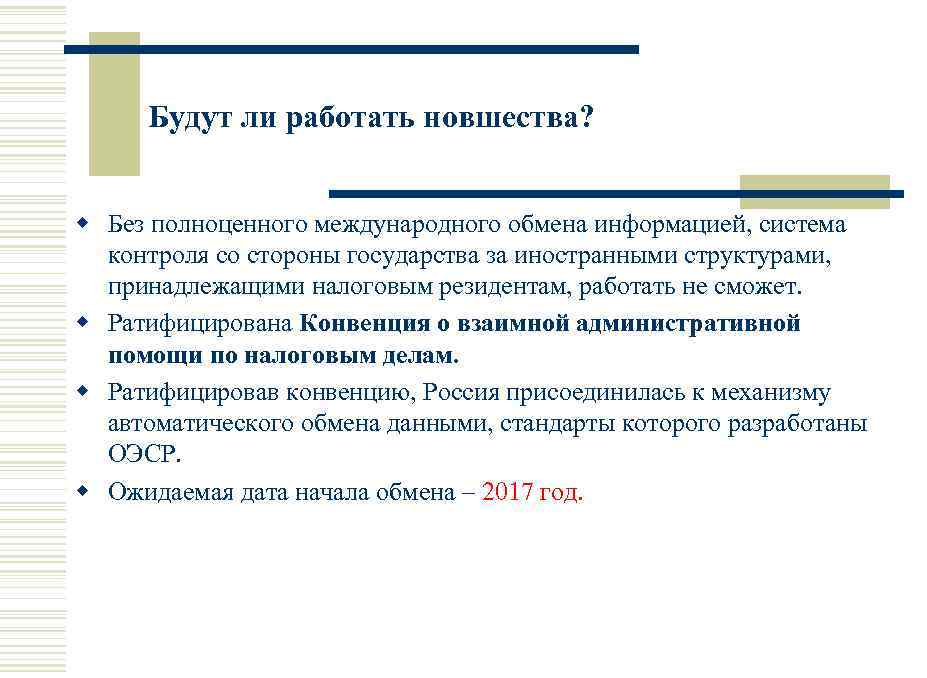 Будут ли работать новшества?

Без полноценного международного обмена информацией, система контроля со стороны государства за иностранными структурами, принадлежащими налоговым резидентам, работать не сможет.

Ратифицирована Конвенция о взаимной административной помощи по налоговым делам.

Ратифицировав конвенцию, Россия присоединилась к механизму автоматического обмена данными, стандарты которого разработаны ОЭСР.

Ожидаемая дата начала обмена – 2017 год.